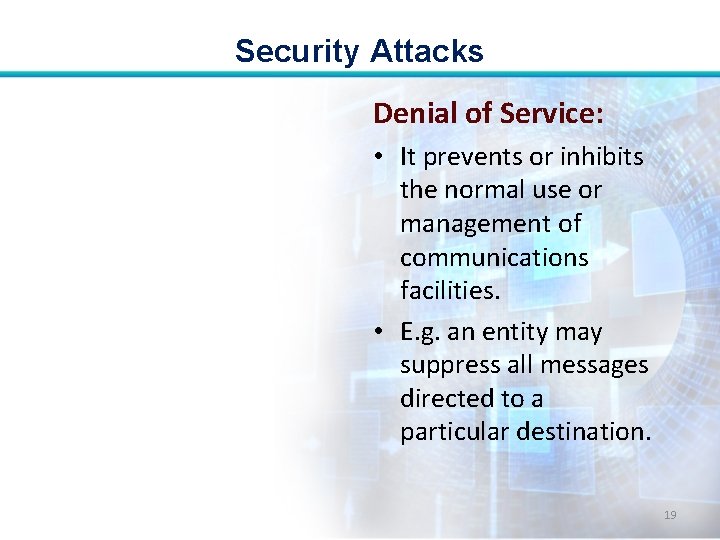 Security Attacks

Denial of Service:

• It prevents or inhibits the normal use or management of communications facilities.

• E.g. an entity may suppress all messages directed to a particular destination.

19